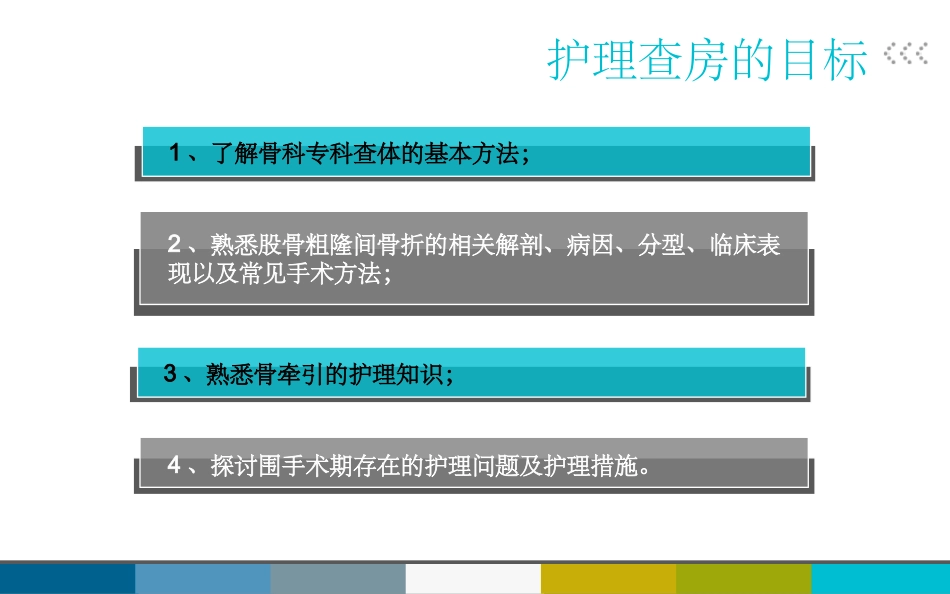 护理查房的目标

1、了解骨科专科查体的基本方法；

2、熟悉股骨粗隆间骨折的相关解剖、病因、分型、临床表现以及常见手术方法；

3、熟悉骨牵引的护理知识；

4、探讨围手术期存在的护理问题及护理措施。